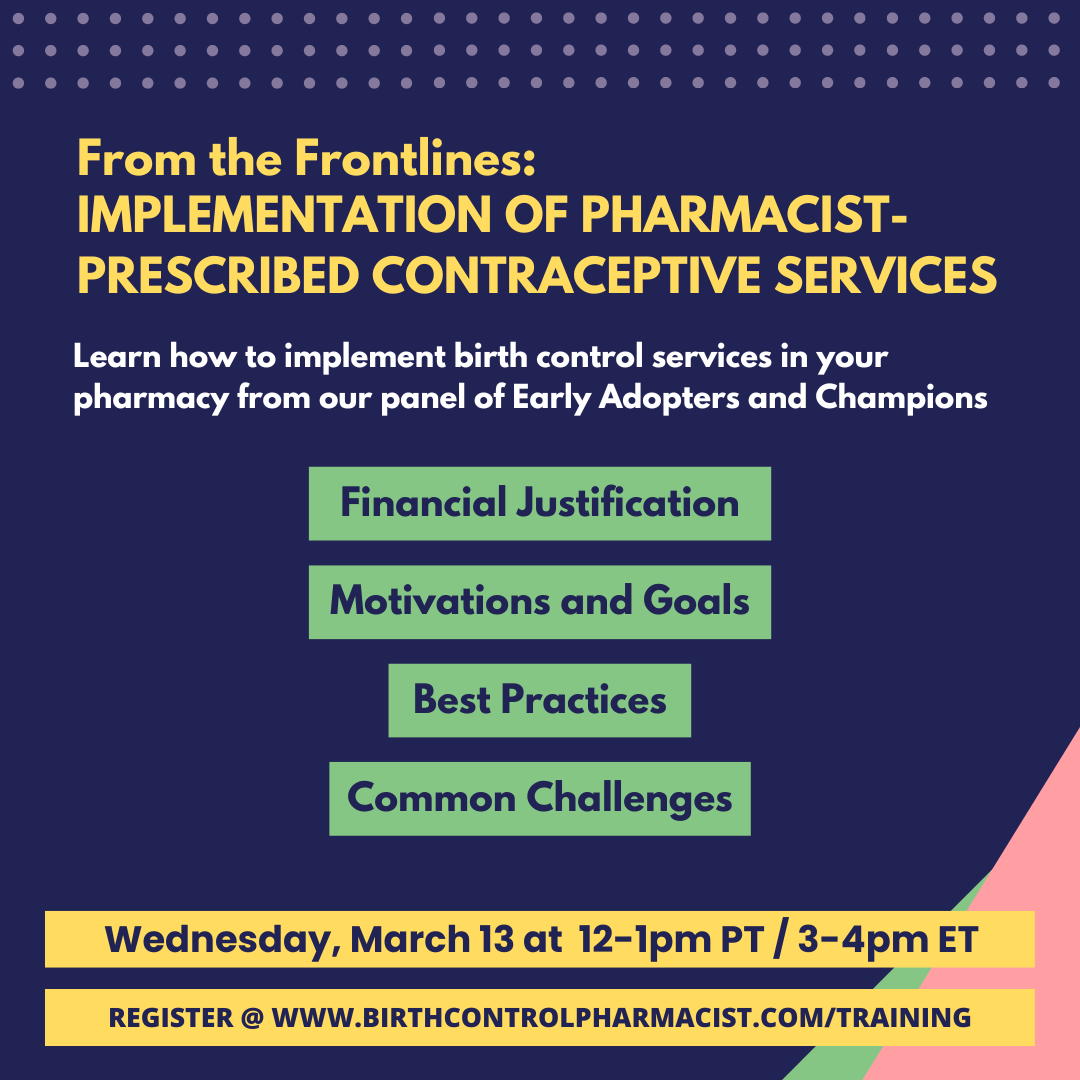 From the Frontlines:
IMPLEMENTATION OF PHARMACIST-PRESCRIBED CONTRACEPTIVE SERVICES

Learn how to implement birth control services in your pharmacy from our panel of Early Adopters and Champions

Financial Justification

Motivations and Goals

Best Practices

Common Challenges

Wednesday, March 13 at 12-1pm PT / 3-4pm ET

REGISTER @ WWW.BIRTHCONTROLPHARMACIST.COM/TRAINING